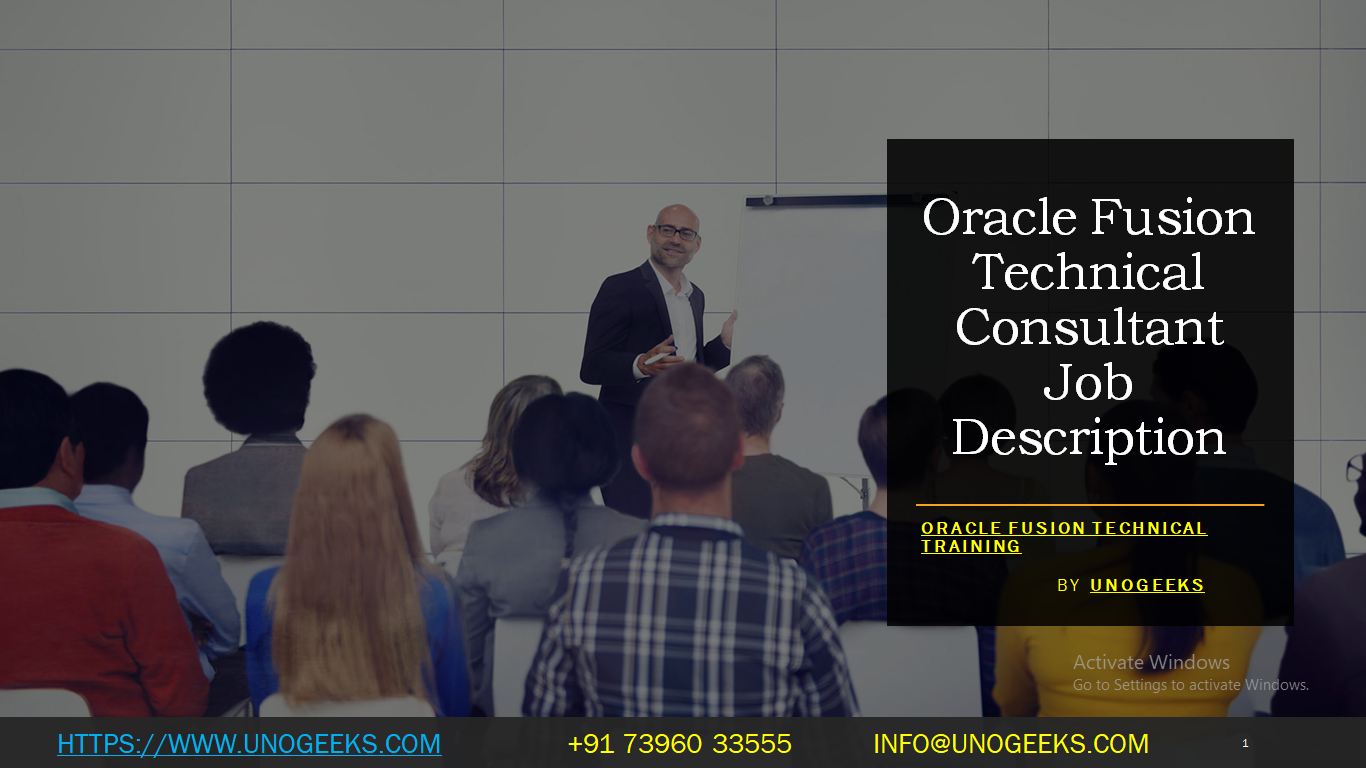 Oracle Fusion Technical Consultant Job Description

ORACLE FUSION TECHNICAL TRAINING

BY UNOGEEKS

Activate Windows
Go to Settings to activate Windows.

HTTPS://WWW.UNOGEEKS.COM +91 73960 33555 INFO@UNOGEEKS.COM 1